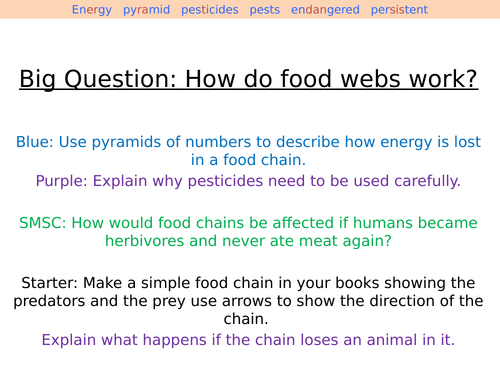 Energy pyramid pesticides pests endangered persistent

Big Question: How do food webs work?

Blue: Use pyramids of numbers to describe how energy is lost in a food chain.

Purple: Explain why pesticides need to be used carefully.

SMSC: How would food chains be affected if humans became herbivores and never ate meat again?

Starter: Make a simple food chain in your books showing the predators and the prey use arrows to show the direction of the chain.

Explain what happens if the chain loses an animal in it.